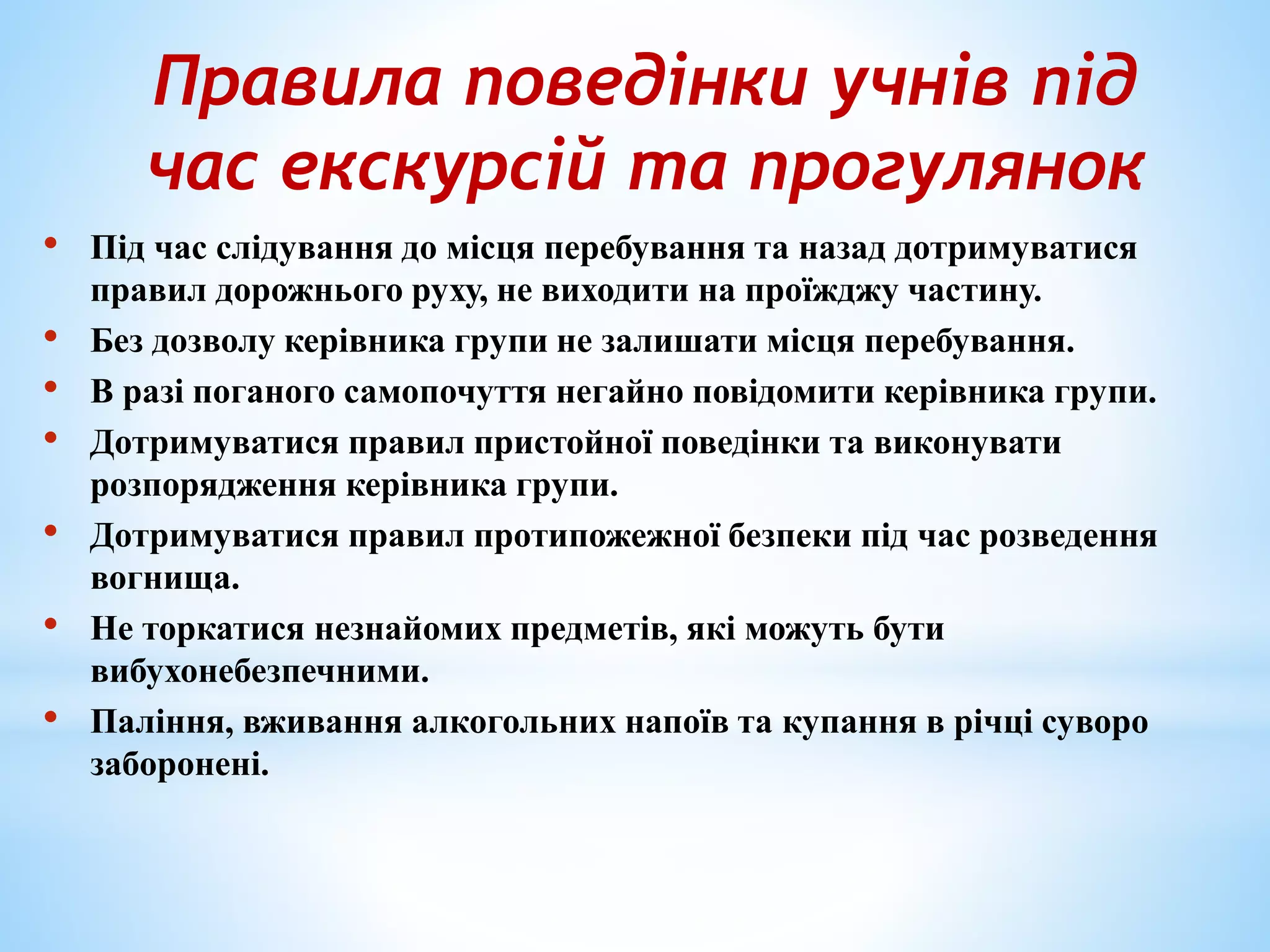 Правила поведінки учнів під час екскурсій та прогулянок

• Під час слідування до місця перебування та назад дотримуватися правил дорожнього руху, не виходити на проїжджу частину.
• Без дозволу керівника групи не залишати місця перебування.
• В разі поганого самопочуття негайно повідомити керівника групи.
• Дотримуватися правил пристойної поведінки та виконувати розпорядження керівника групи.
• Дотримуватися правил протипожежної безпеки під час розведення вогнища.
• Не торкатися незнайомих предметів, які можуть бути вибухонебезпечними.
• Паління, вживання алкогольних напоїв та купання в річці суворо заборонені.